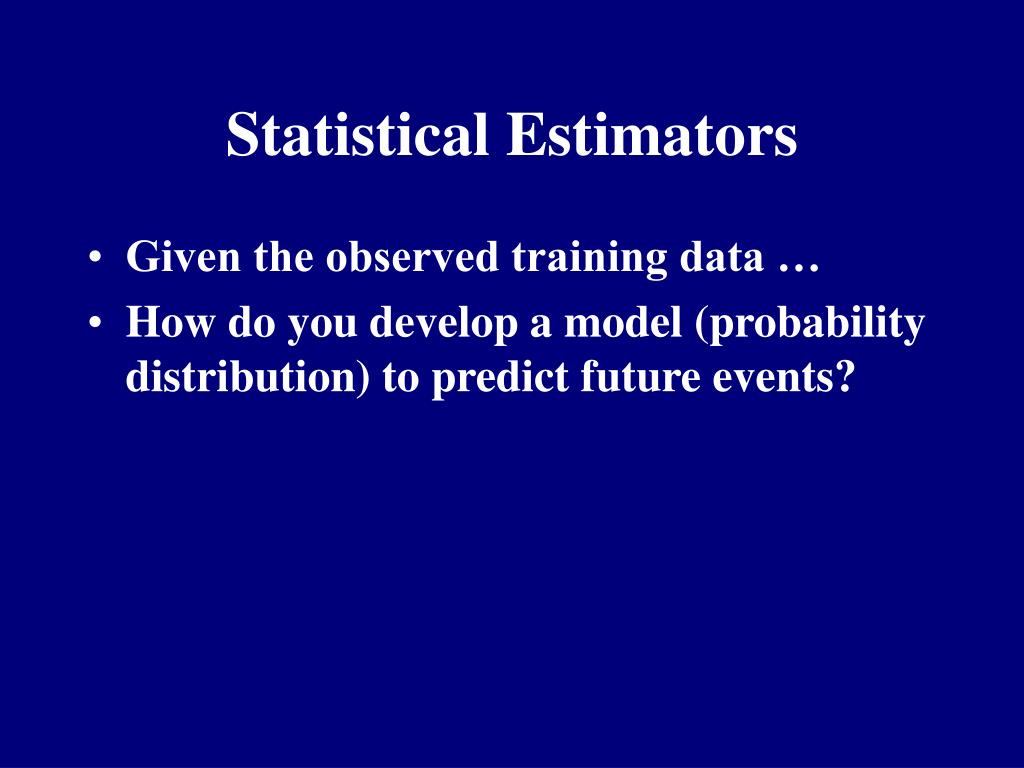 Statistical Estimators

• Given the observed training data …
• How do you develop a model (probability distribution) to predict future events?